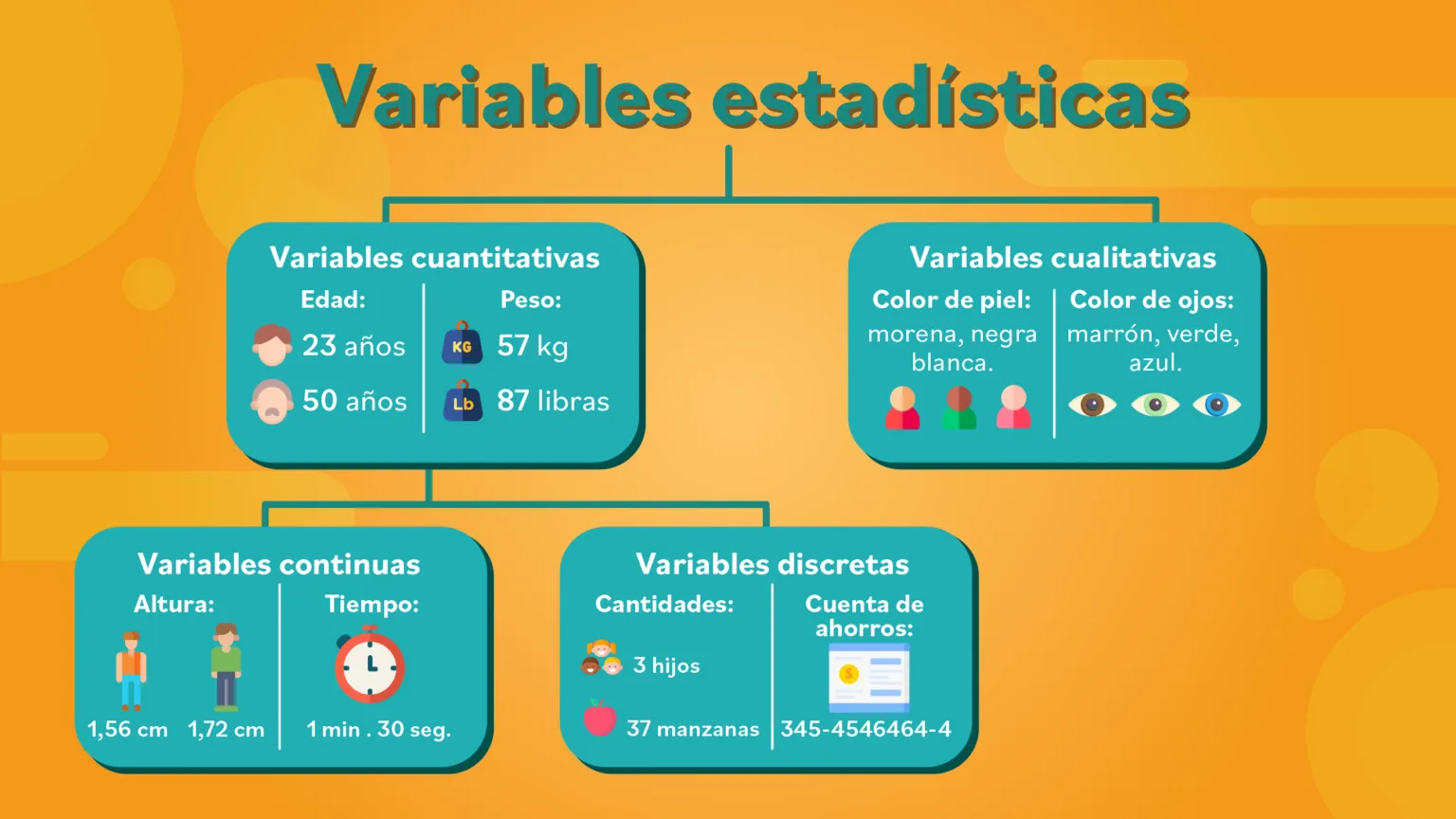 Variables estadísticas

Variables cuantitativas

Edad:
23 años
50 años

Peso:
KG 57 kg
Lb 87 libras

Variables cualitativas

Color de piel:
morena, negra blanca.

Color de ojos:
marrón, verde, azul.

Variables continuas

Altura:
1,56 cm
1,72 cm

Tiempo:
1 min . 30 seg.

Variables discretas

Cantidades:
3 hijos
37 manzanas

Cuenta de ahorros:
$
345-4546464-4